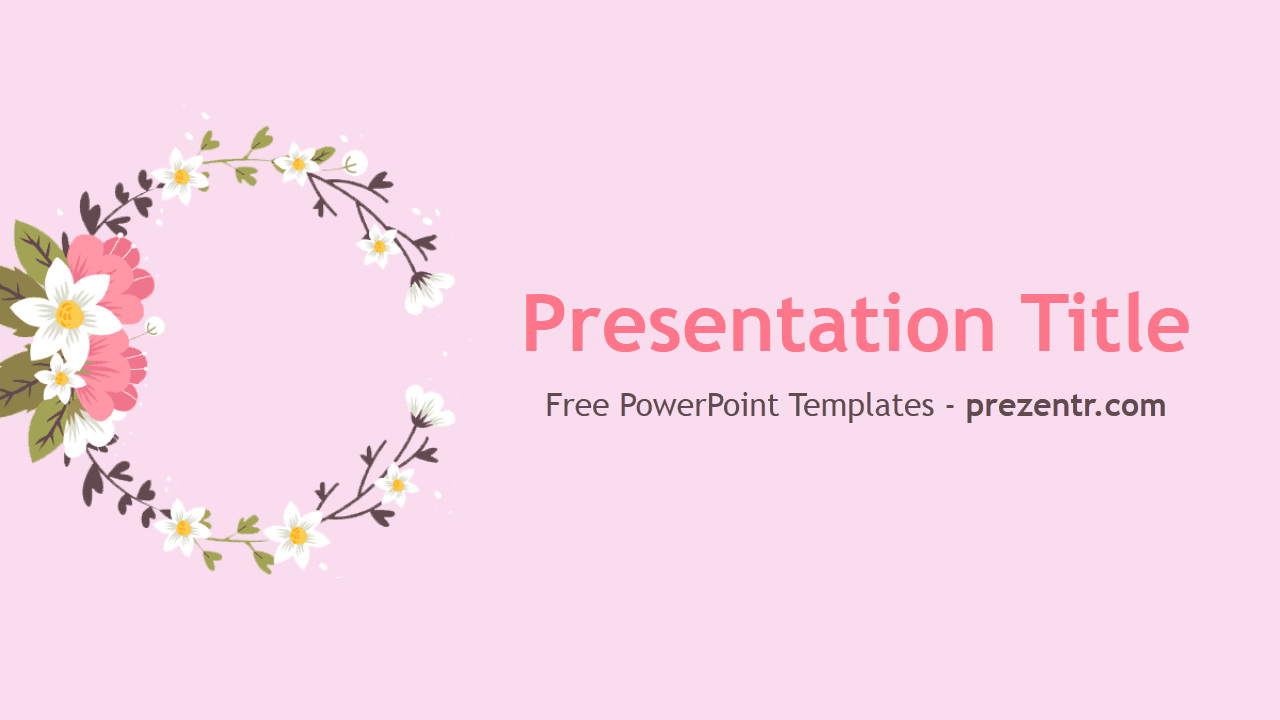 Presentation Title

Free PowerPoint Templates - prezentr.com